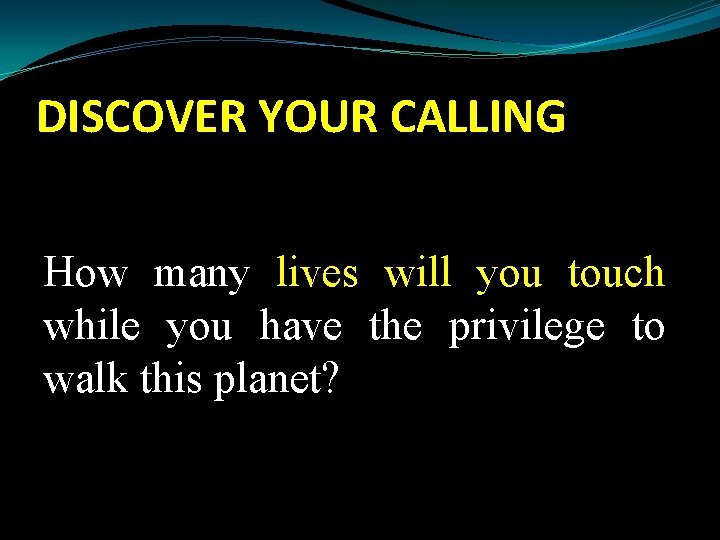 DISCOVER YOUR CALLING

How many lives will you touch while you have the privilege to walk this planet?